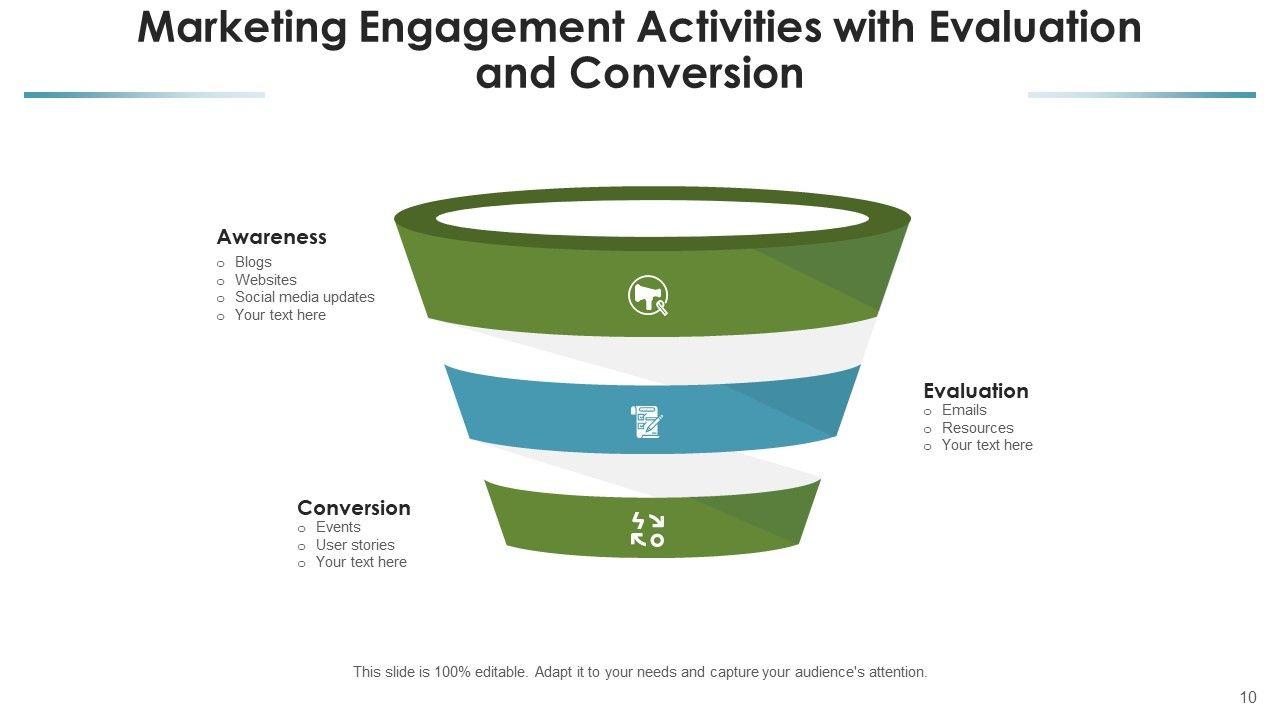 Marketing Engagement Activities with Evaluation and Conversion

Awareness
o Blogs
o Websites
o Social media updates
o Your text here

Evaluation
o Emails
o Resources
o Your text here

Conversion
o Events
o User stories
o Your text here

This slide is 100% editable. Adapt it to your needs and capture your audience's attention.

10